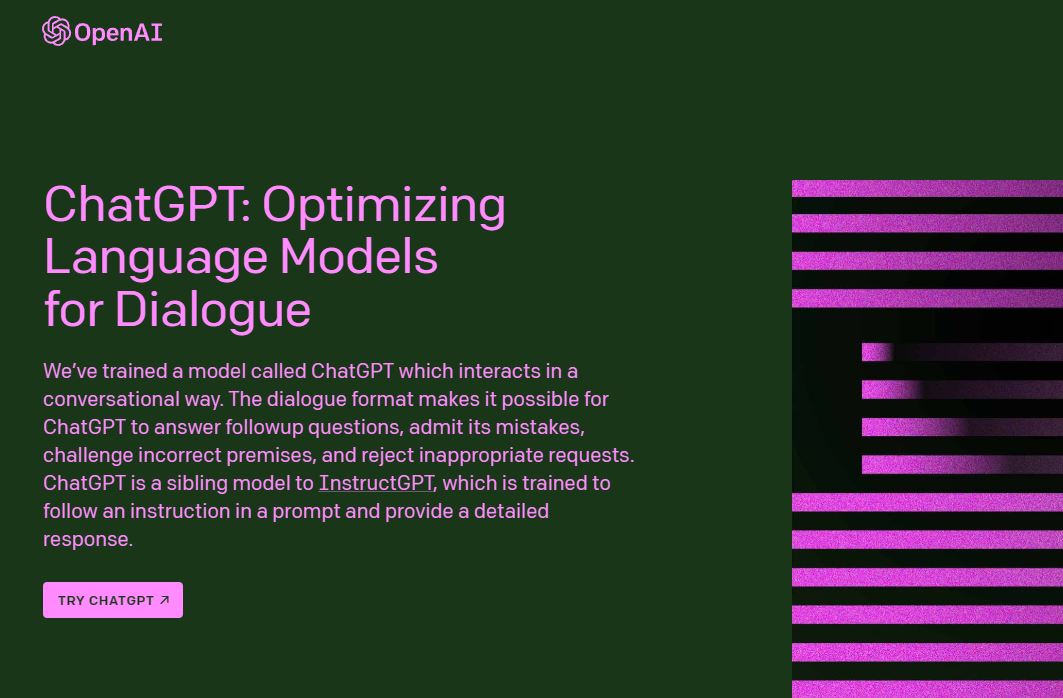 OpenAI

ChatGPT: Optimizing Language Models for Dialogue

We've trained a model called ChatGPT which interacts in a conversational way. The dialogue format makes it possible for ChatGPT to answer followup questions, admit its mistakes, challenge incorrect premises, and reject inappropriate requests. ChatGPT is a sibling model to InstructGPT, which is trained to follow an instruction in a prompt and provide a detailed response.

TRY CHATGPT ↗